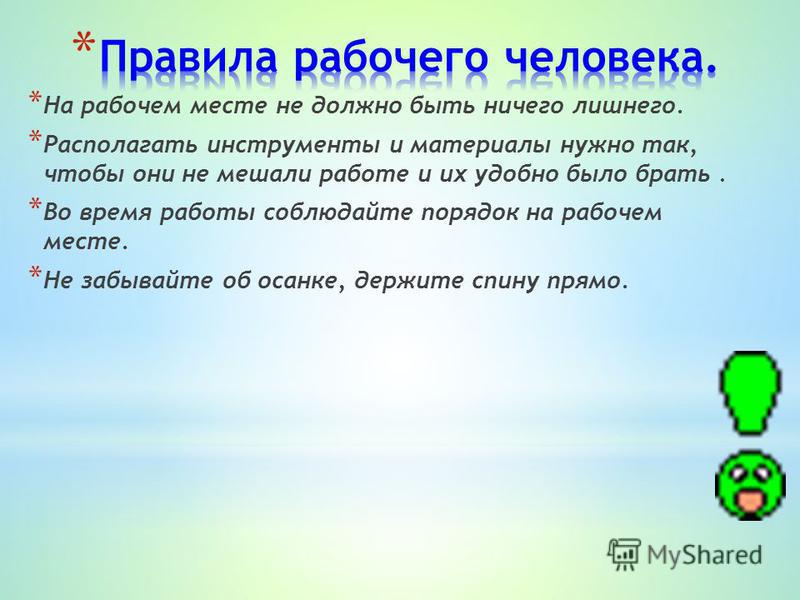 * Правила рабочего человека.

* На рабочем месте не должно быть ничего лишнего.

* Располагать инструменты и материалы нужно так, чтобы они не мешали работе и их удобно было брать .

* Во время работы соблюдайте порядок на рабочем месте.

* Не забывайте об осанке, держите спину прямо.

MyShared